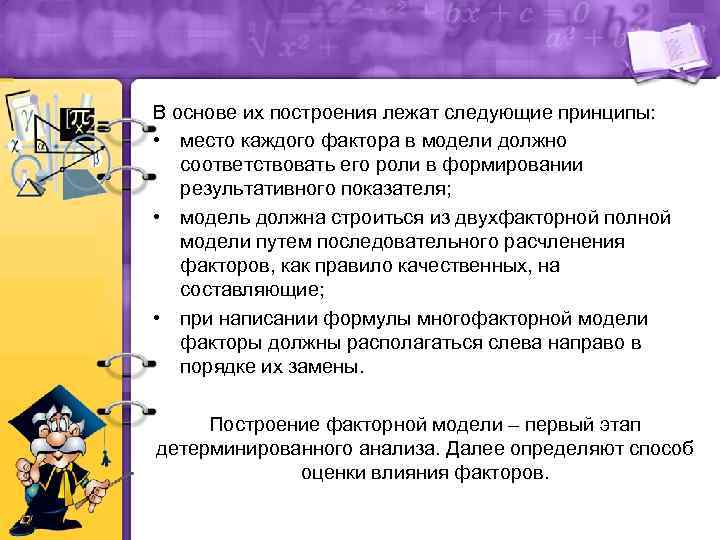 В основе их построения лежат следующие принципы:

• место каждого фактора в модели должно соответствовать его роли в формировании результативного показателя;

• модель должна строиться из двухфакторной полной модели путем последовательного расчленения факторов, как правило качественных, на составляющие;

• при написании формулы многофакторной модели факторы должны располагаться слева направо в порядке их замены.

Построение факторной модели – первый этап детерминированного анализа. Далее определяют способ оценки влияния факторов.